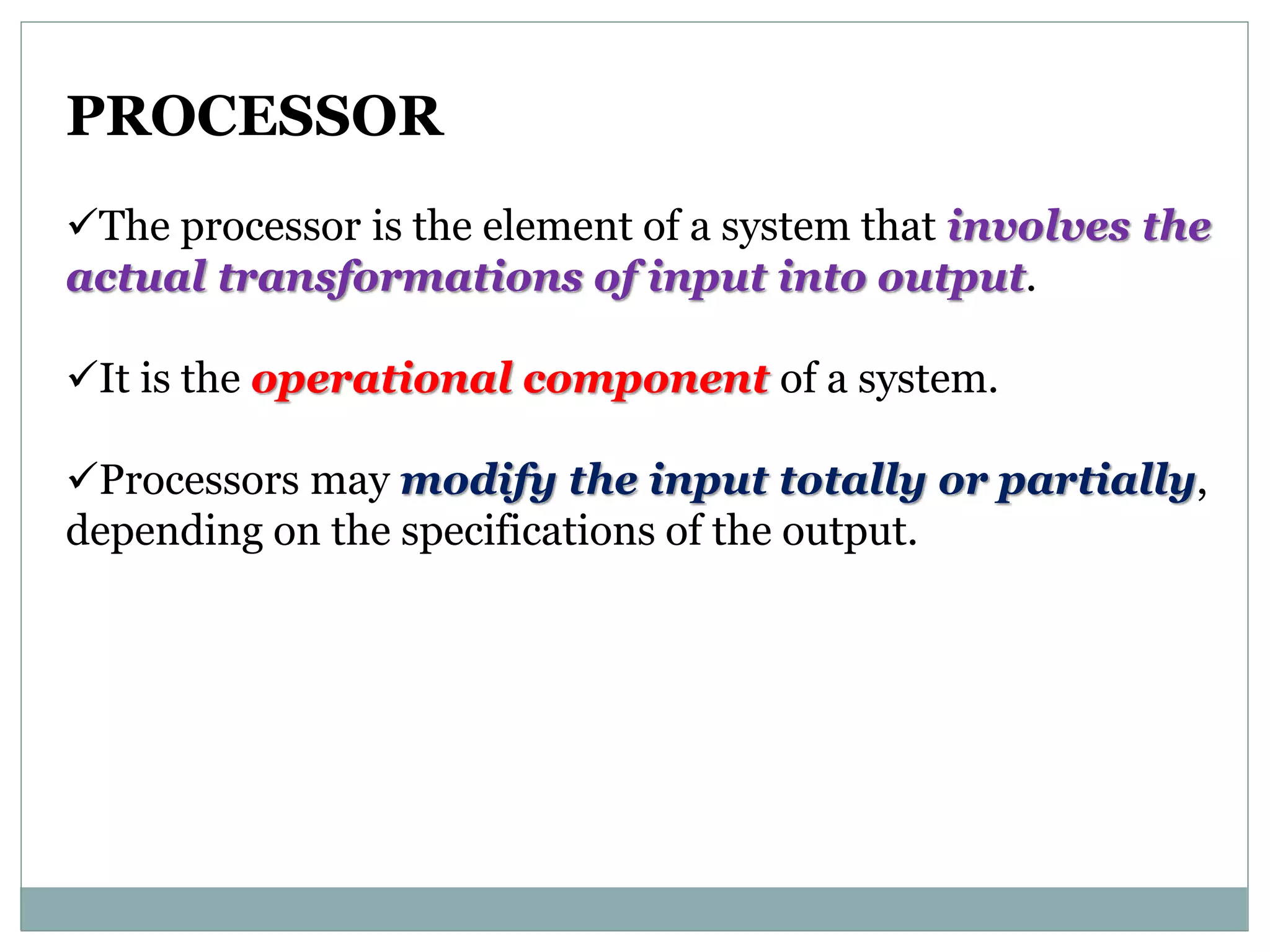 PROCESSOR

✓The processor is the element of a system that involves the actual transformations of input into output.

✓It is the operational component of a system.

✓Processors may modify the input totally or partially, depending on the specifications of the output.